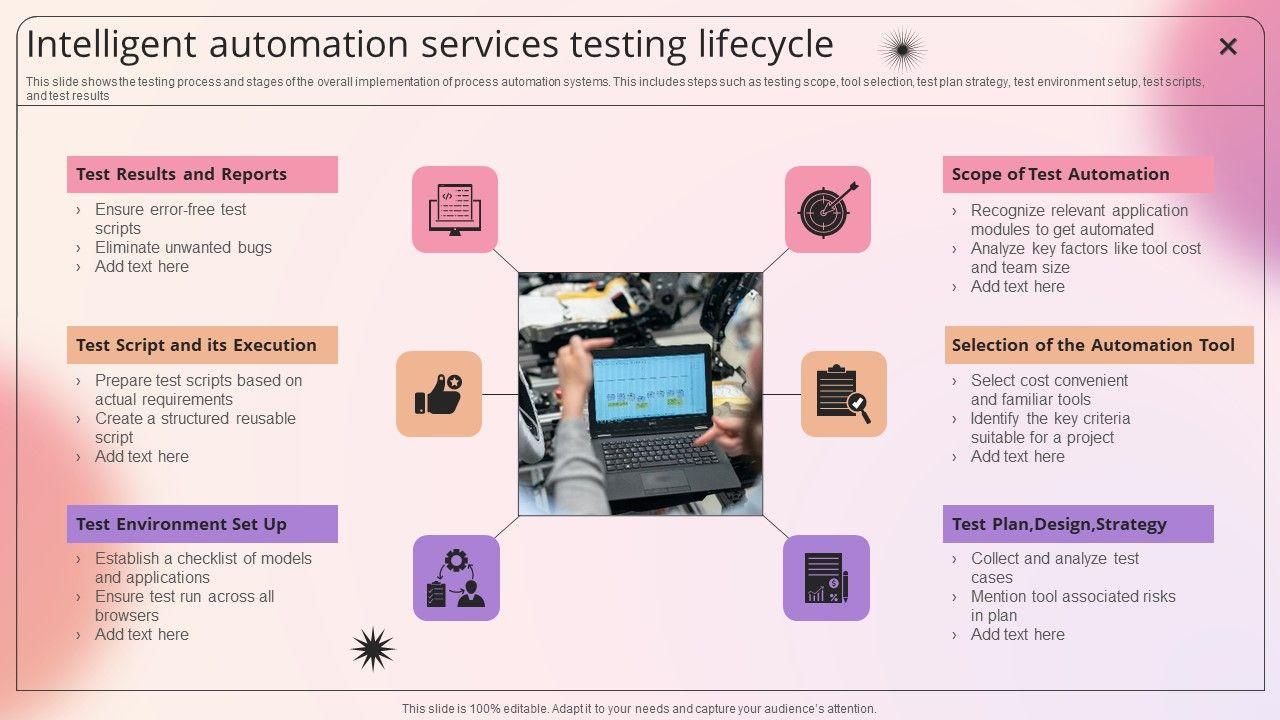 Intelligent automation services testing lifecycle

This slide shows the testing process and stages of the overall implementation of process automation systems. This includes steps such as testing scope, tool selection, test plan strategy, test environment setup, test scripts, and test results

Test Results and Reports
› Ensure error-free test scripts
› Eliminate unwanted bugs
› Add text here

Test Script and its Execution
› Prepare test scripts based on actual requirements
› Create a structured reusable script
› Add text here

Test Environment Set Up
› Establish a checklist of models and applications
› Ensure test run across all browsers
› Add text here

Scope of Test Automation
› Recognize relevant application modules to get automated
› Analyze key factors like tool cost and team size
› Add text here

Selection of the Automation Tool
› Select cost convenient and familiar tools
› Identify the key criteria suitable for a project
› Add text here

Test Plan,Design,Strategy
› Collect and analyze test cases
› Mention tool associated risks in plan
› Add text here

This slide is 100% editable. Adapt it to your needs and capture your audience's attention.